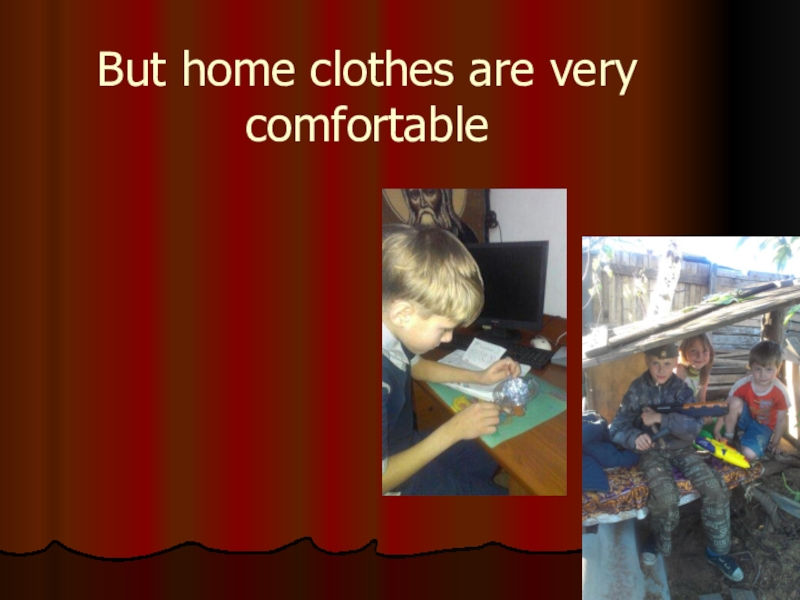 But home clothes are very comfortable